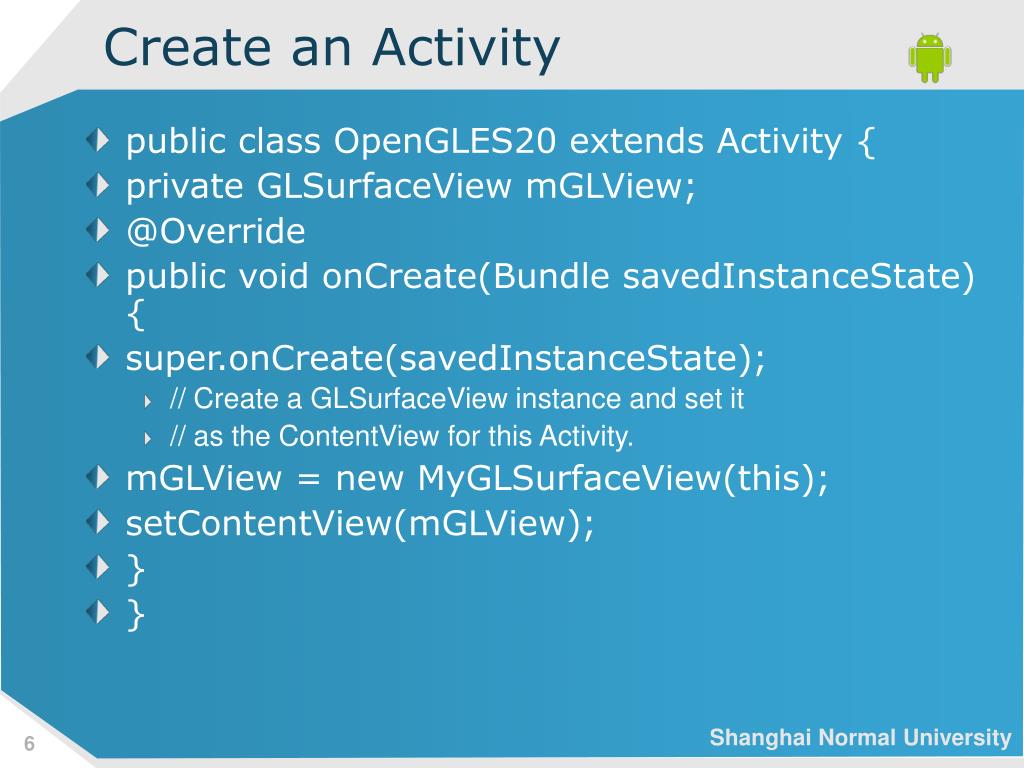 Create an Activity

public class OpenGLES20 extends Activity {
private GLSurfaceView mGLView;
@Override
public void onCreate(Bundle savedInstanceState) {
super.onCreate(savedInstanceState);
// Create a GLSurfaceView instance and set it
// as the ContentView for this Activity.
mGLView = new MyGLSurfaceView(this);
setContentView(mGLView);
}
}

6

Shanghai Normal University